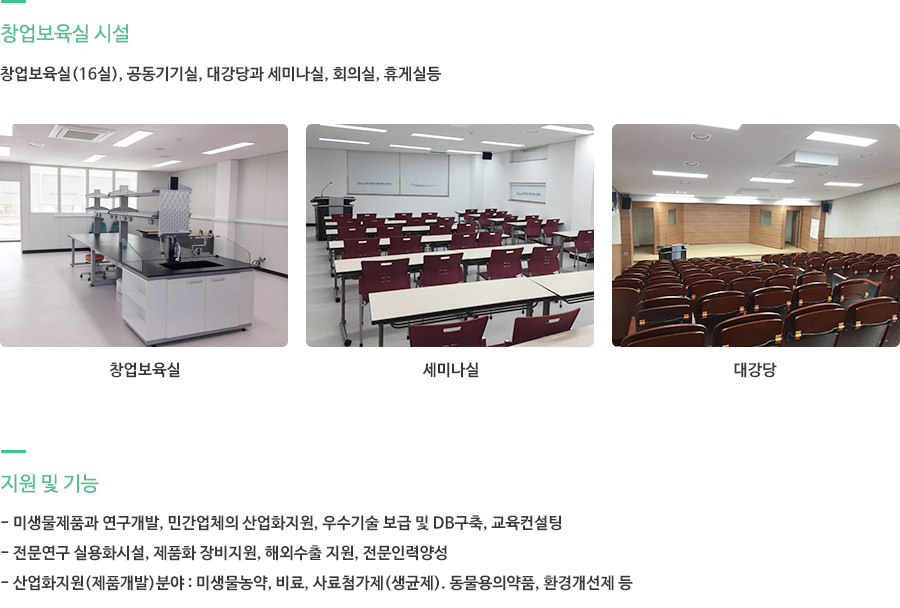 창업보육실 시설

창업보육실(16실), 공동기기실, 대강당과 세미나실, 회의실, 휴게실등

창업보육실

세미나실

대강당

지원 및 기능

- 미생물제품과 연구개발, 민간업체의 산업화지원, 우수기술 보급 및 DB구축, 교육컨설팅
- 전문연구 실용화시설, 제품화 장비지원, 해외수출 지원, 전문인력양성
- 산업화지원(제품개발)분야 : 미생물농약, 비료, 사료첨가제(생균제). 동물용의약품, 환경개선제 등